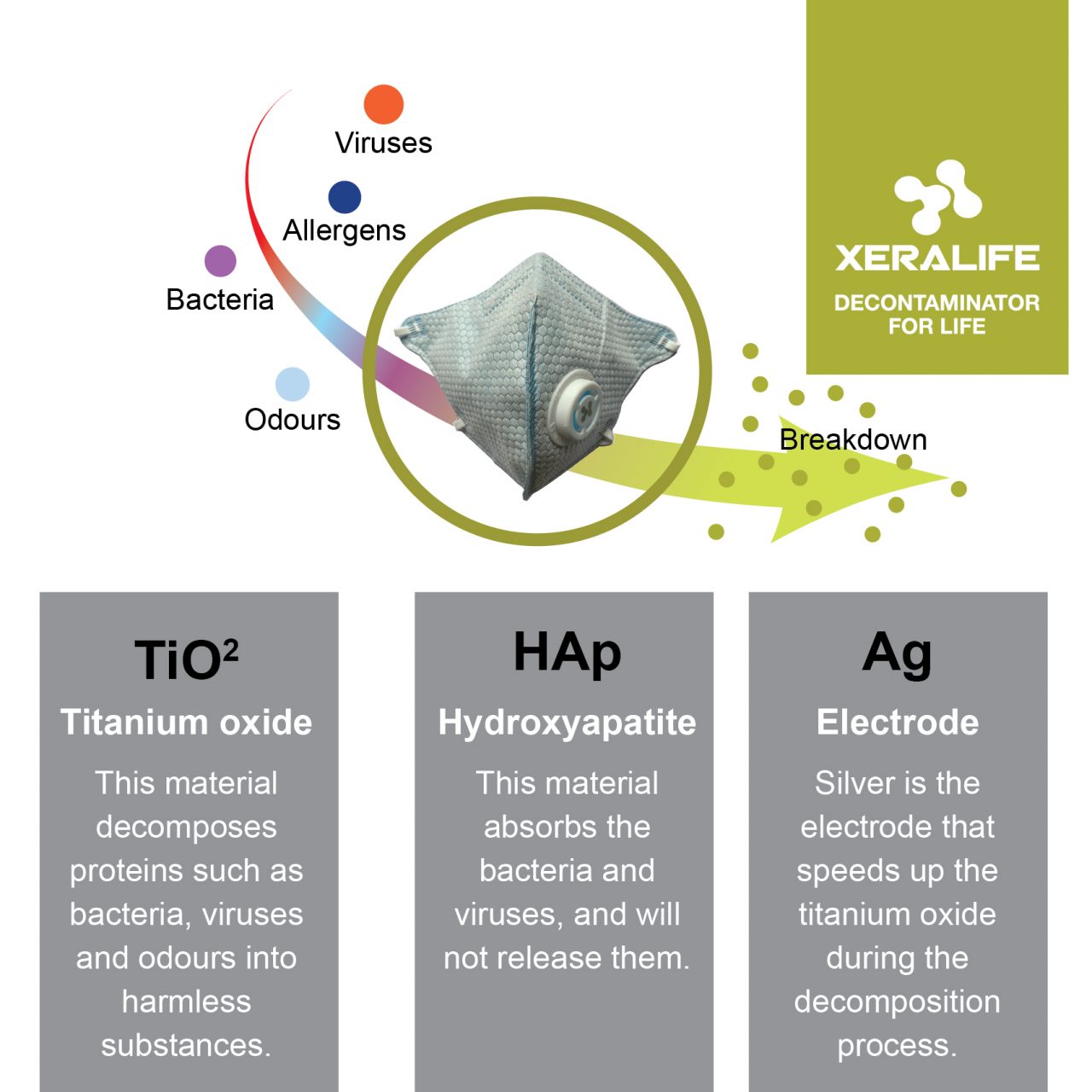 Viruses

Allergens

Bacteria

Odours

Breakdown

XERALIFE

DECONTAMINATOR FOR LIFE

$TiO^2$

Titanium oxide

This material decomposes proteins such as bacteria, viruses and odours into harmless substances.

HAp

Hydroxyapatite

This material absorbs the bacteria and viruses, and will not release them.

Ag

Electrode

Silver is the electrode that speeds up the titanium oxide during the decomposition process.